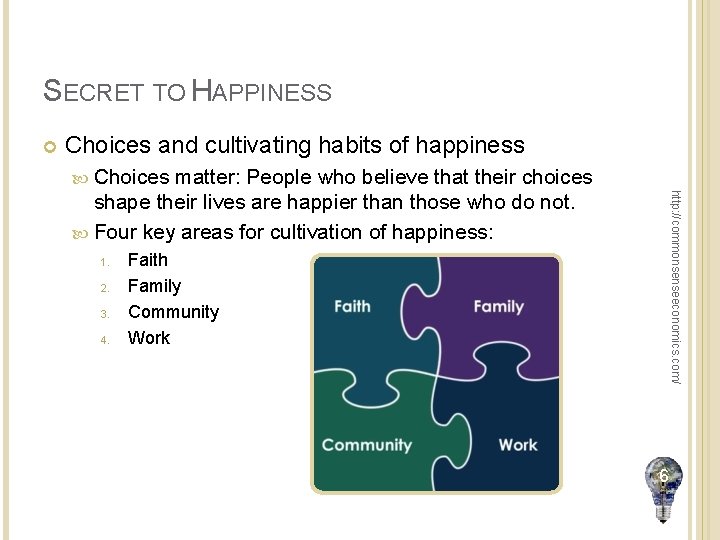 SECRET TO HAPPINESS

Choices and cultivating habits of happiness

Choices matter: People who believe that their choices shape their lives are happier than those who do not.

Four key areas for cultivation of happiness:

1. Faith
2. Family
3. Community
4. Work

Faith

Family

Community

Work

http://commonsenseeconomics.com/

6